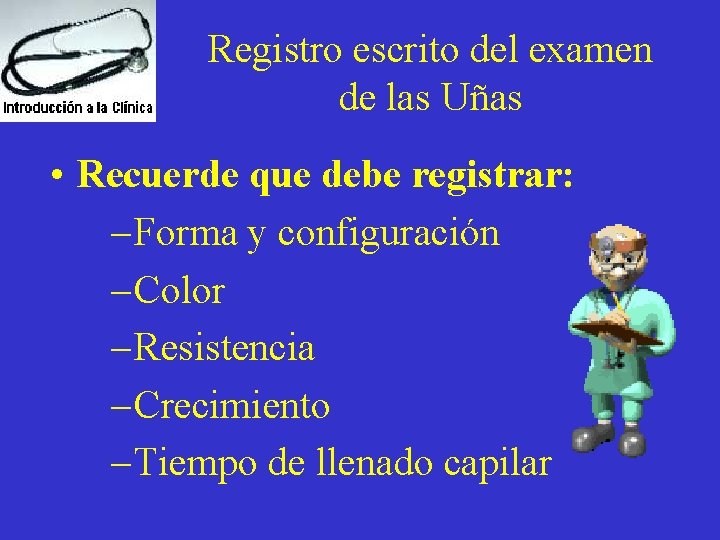 Introducción a la Clínica

Registro escrito del examen de las Uñas

• Recuerde que debe registrar:
–Forma y configuración
–Color
–Resistencia
–Crecimiento
–Tiempo de llenado capilar